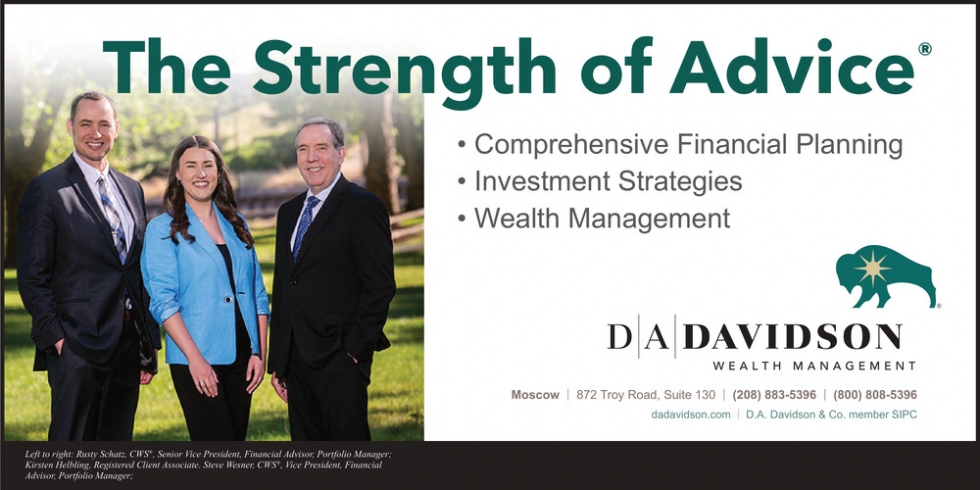 The Strength of Advice®

• Comprehensive Financial Planning
• Investment Strategies
• Wealth Management

D|A|DAVIDSON
WEALTH MANAGEMENT

Moscow | 872 Troy Road, Suite 130 | (208) 883-5396 | (800) 808-5396
dadavidson.com | D.A. Davidson & Co. member SIPC

Left to right: Rusty Schatz, CWS®, Senior Vice President, Financial Advisor, Portfolio Manager; Kirsten Helbling, Registered Client Associate. Steve Wesner, CWS®, Vice President, Financial Advisor, Portfolio Manager;